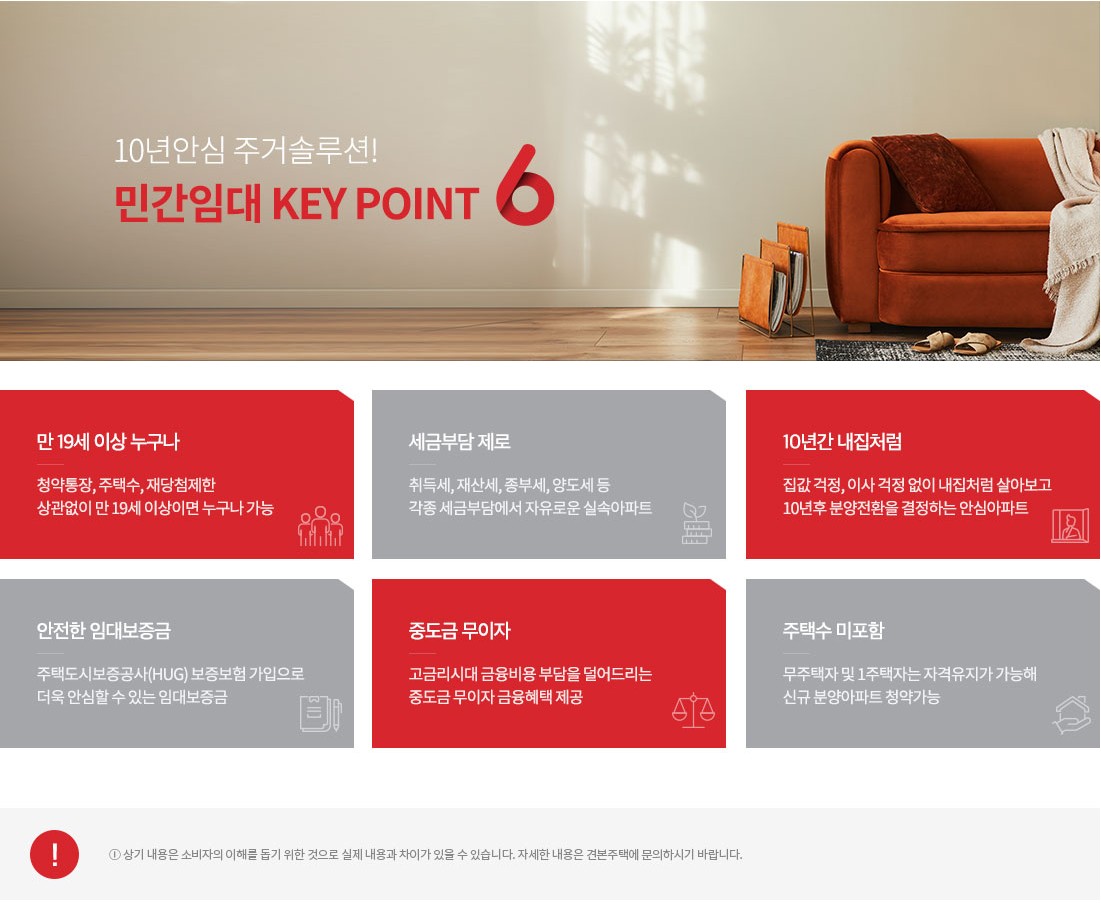 10년안심 주거솔루션!
민간임대 KEY POINT 6

만 19세 이상 누구나

청약통장, 주택수, 재당첨제한
상관없이 만 19세 이상이면 누구나 가능

세금부담 제로

취득세, 재산세, 종부세, 양도세 등
각종 세금부담에서 자유로운 실속아파트

10년간 내집처럼

집값 걱정, 이사 걱정 없이 내집처럼 살아보고
10년후 분양전환을 결정하는 안심아파트

안전한 임대보증금

주택도시보증공사(HUG) 보증보험 가입으로
더욱 안심할 수 있는 임대보증금

중도금 무이자

고금리시대 금융비용 부담을 덜어드리는
중도금 무이자 금융혜택 제공

주택수 미포함

무주택자 및 1주택자는 자격유지가 가능해
신규 분양아파트 청약가능

!

① 상기 내용은 소비자의 이해를 돕기 위한 것으로 실제 내용과 차이가 있을 수 있습니다. 자세한 내용은 견본주택에 문의하시기 바랍니다.